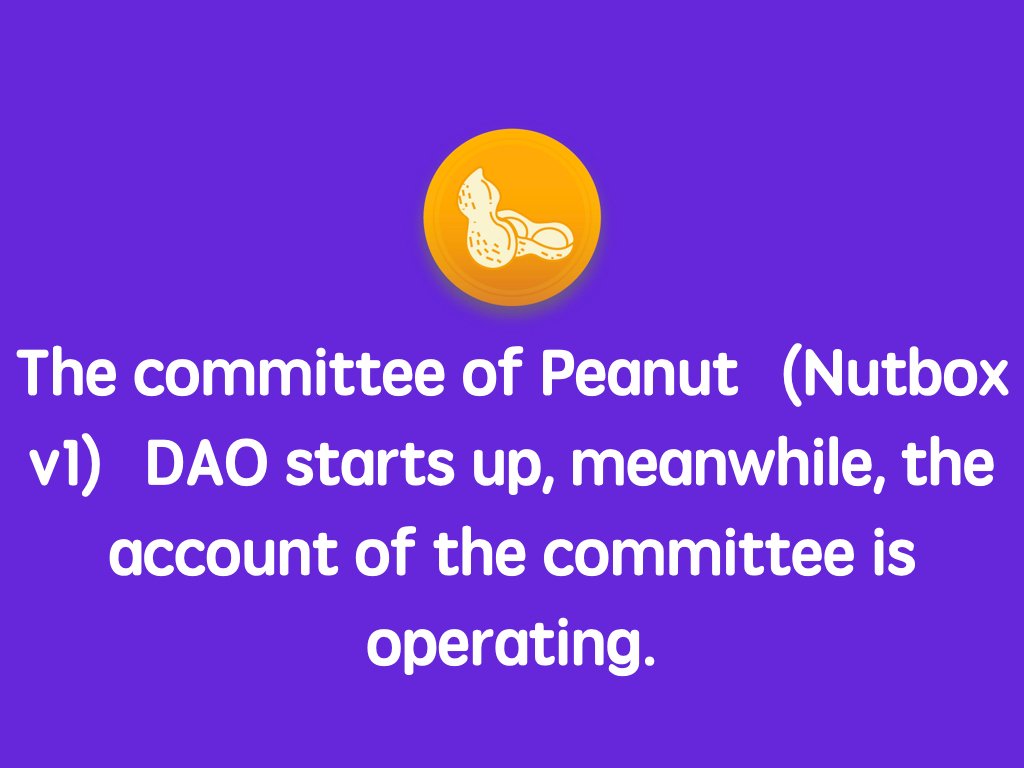 The committee of Peanut (Nutbox v1) DAO starts up, meanwhile, the account of the committee is operating.